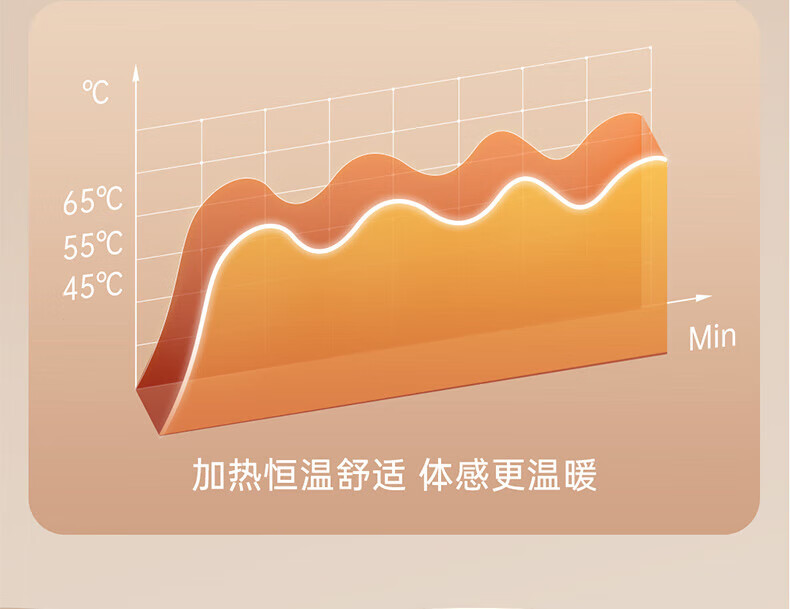 ℃

65℃

55℃

45℃

Min

加热恒温舒适 体感更温暖